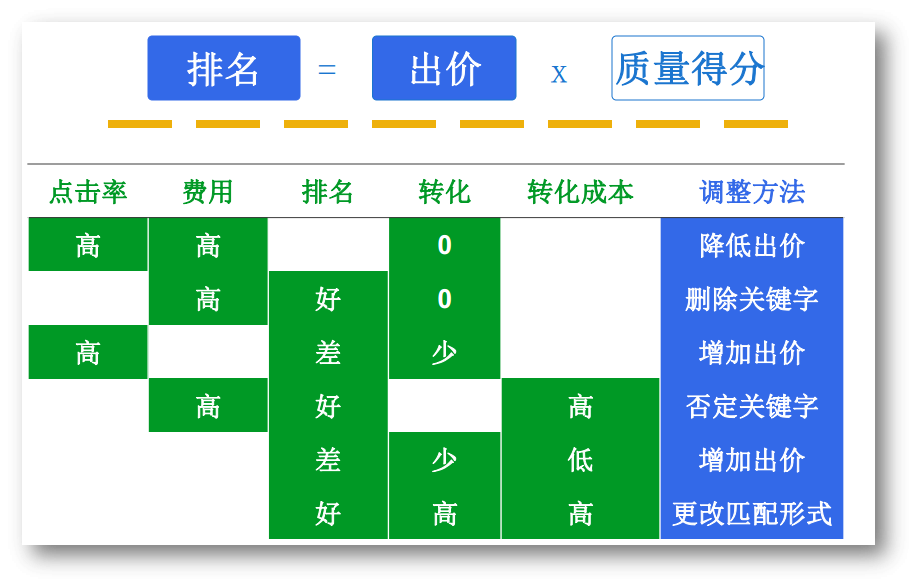 排名 = 出价 x 质量得分

| 点击率 | 费用 | 排名 | 转化 | 转化成本 | 调整方法 |
|---|---|---|---|---|---|
| 高 | 高 | | 0 | | 降低出价 |
| | 高 | 好 | 0 | | 删除关键字 |
| 高 | | 差 | 少 | | 增加出价 |
| | 高 | 好 | | 高 | 否定关键字 |
| | | 差 | 少 | 低 | 增加出价 |
| | | 好 | 高 | 高 | 更改匹配形式 |